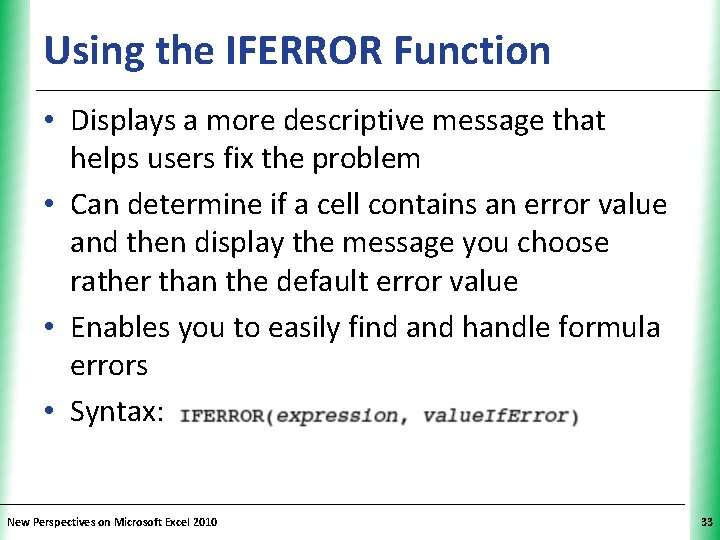 Using the IFERROR Function

• Displays a more descriptive message that helps users fix the problem

• Can determine if a cell contains an error value and then display the message you choose rather than the default error value

• Enables you to easily find and handle formula errors

• Syntax: IFERROR(expression, valueIfError)

New Perspectives on Microsoft Excel 2010

33